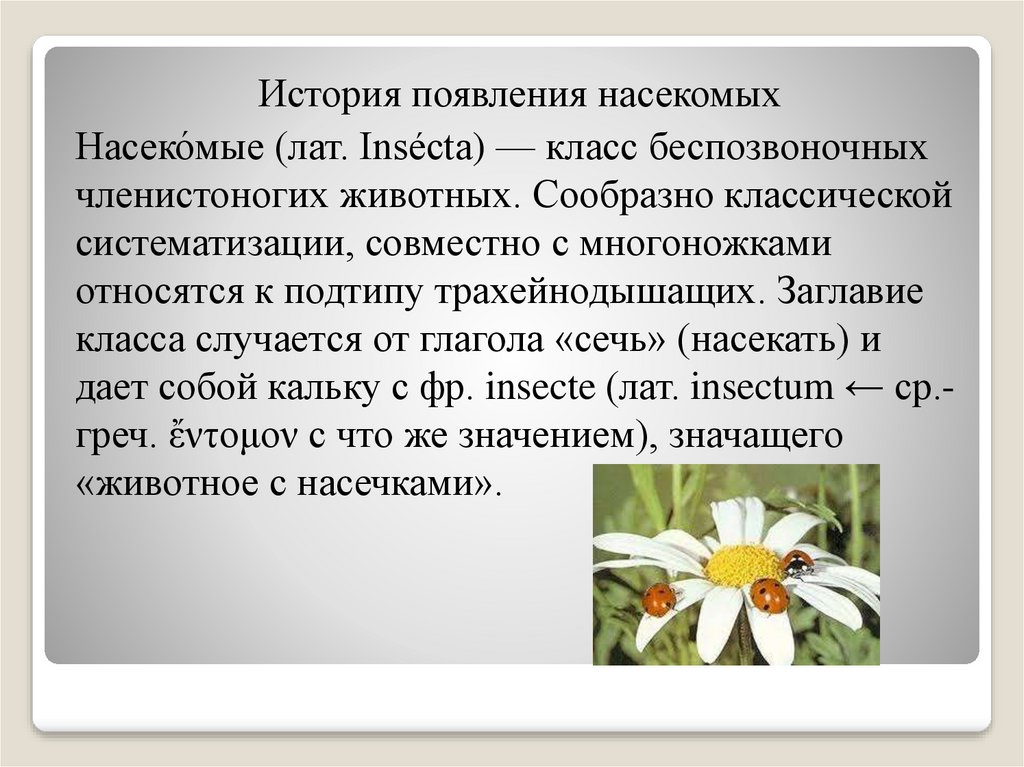 История появления насекомых

Насеко́мые (лат. Insécta) — класс беспозвоночных членистоногих животных. Сообразно классической систематизации, совместно с многоножками относятся к подтипу трахейнодышащих. Заглавие класса случается от глагола «сечь» (насекать) и дает собой кальку с фр. insecte (лат. insectum ← ср.-греч. ἔντομον с что же значением), значащего «животное с насечками».